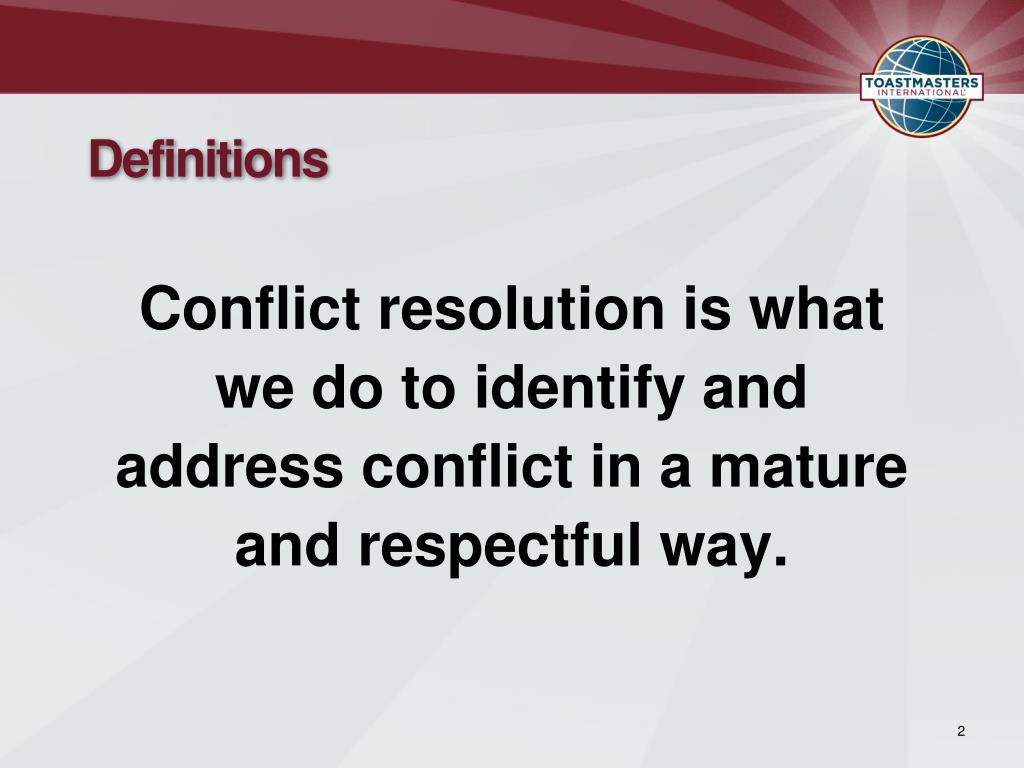 TOASTMASTERS INTERNATIONAL

Definitions

Conflict resolution is what we do to identify and address conflict in a mature and respectful way.

2